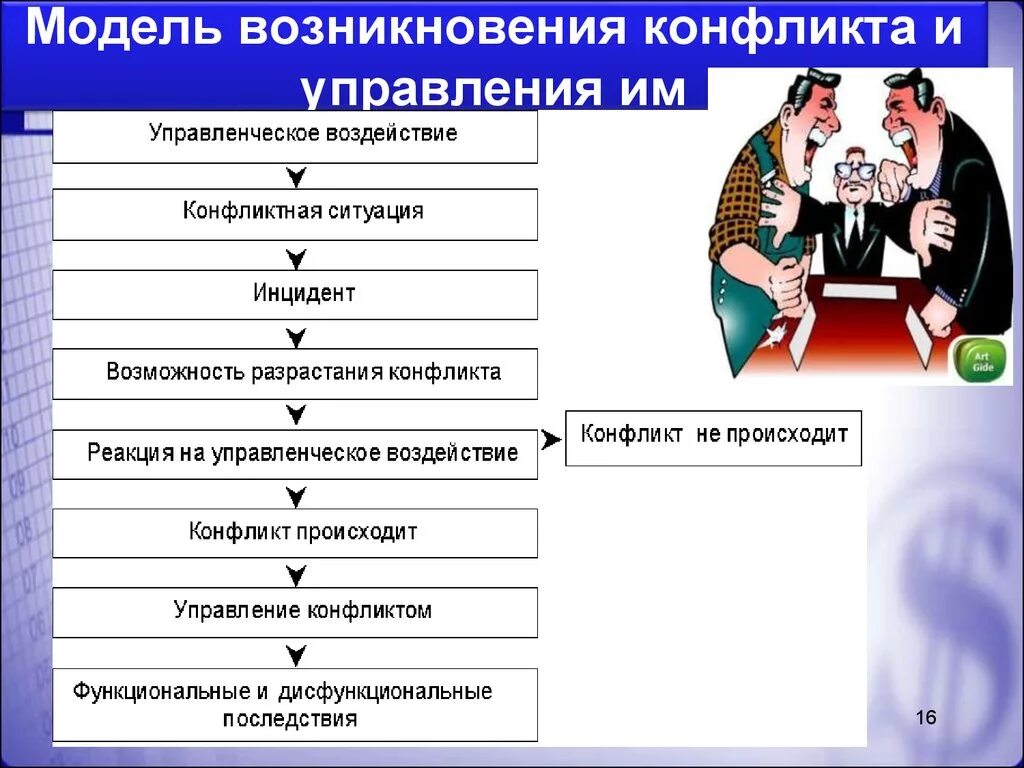 Модель возникновения конфликта и управления им

Управленческое воздействие

Конфликтная ситуация

Инцидент

Возможность разрастания конфликта

Реакция на управленческое воздействие

Конфликт не происходит

Конфликт происходит

Управление конфликтом

Функциональные и дисфункциональные последствия

Art Gide

16